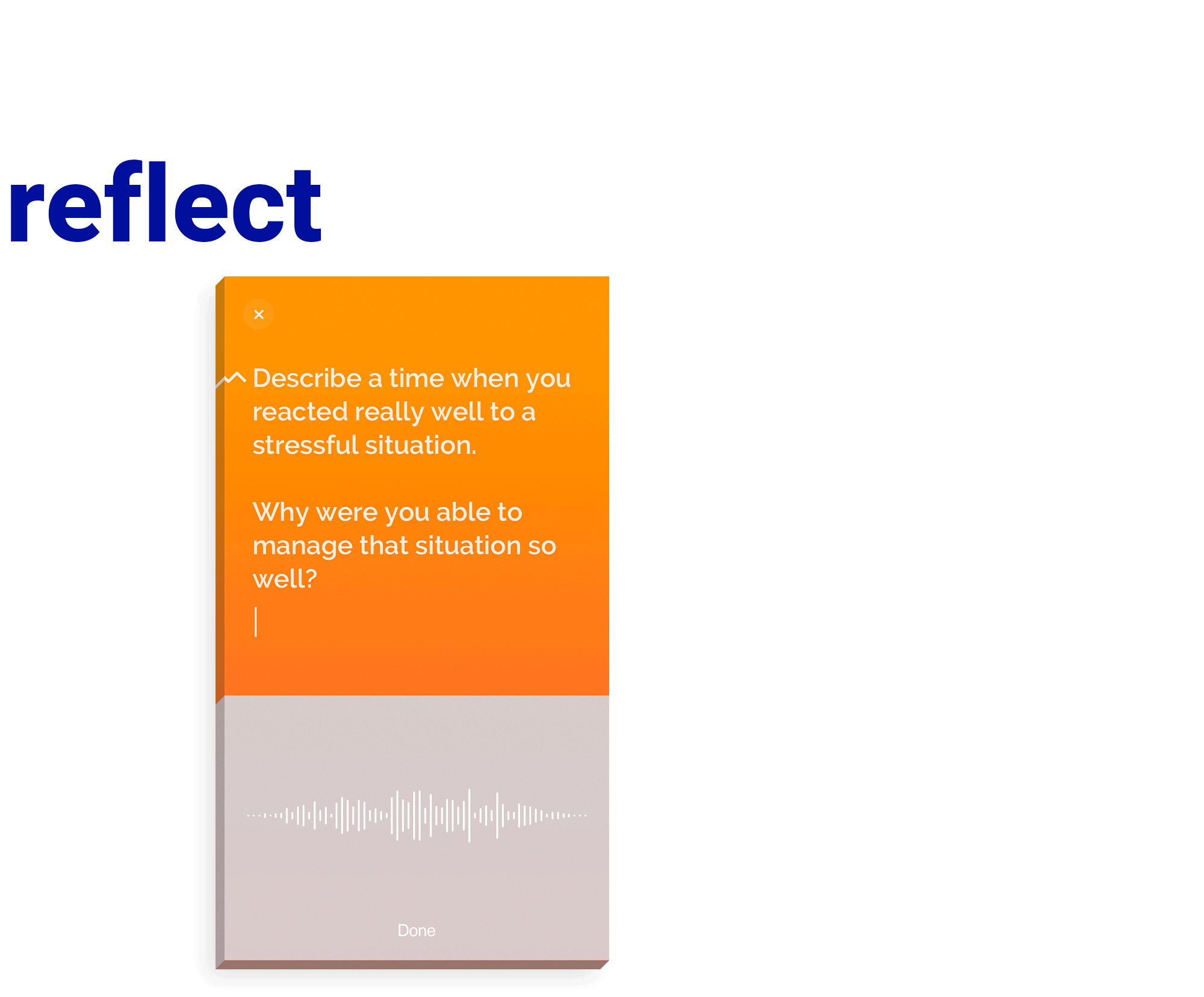 reflect

×

Describe a time when you reacted really well to a stressful situation.

Why were you able to manage that situation so well?

Done